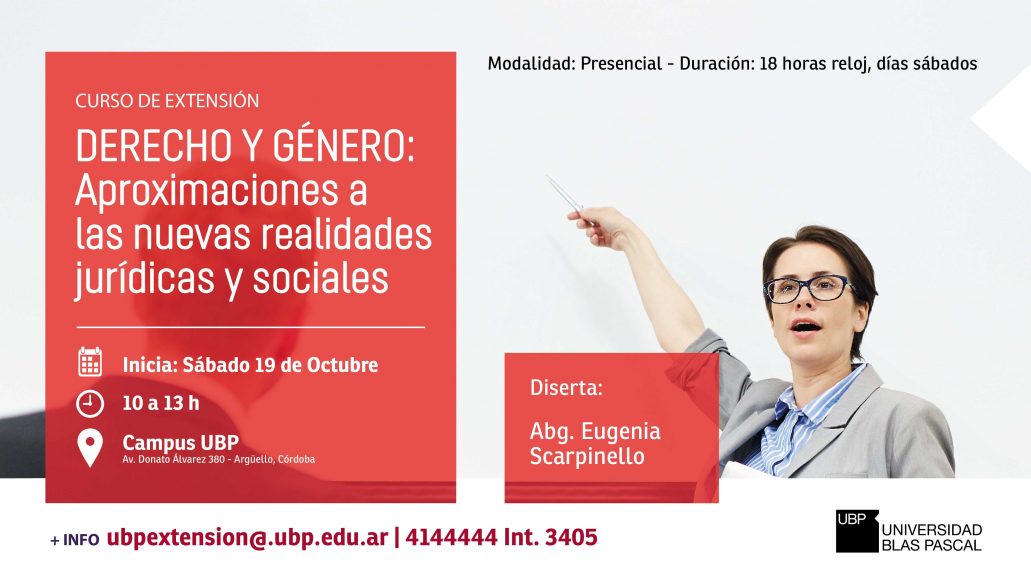 Modalidad: Presencial - Duración: 18 horas reloj, días sábados

CURSO DE EXTENSIÓN

DERECHO Y GÉNERO: Aproximaciones a las nuevas realidades jurídicas y sociales

Inicia: Sábado 19 de Octubre

10 a 13 h

Campus UBP
Av. Donato Álvarez 380 - Argüello, Córdoba

Diserta:

Abg. Eugenia Scarpinello

+ INFO ubpextension@ubp.edu.ar | 4144444 Int. 3405

UBP UNIVERSIDAD BLAS PASCAL